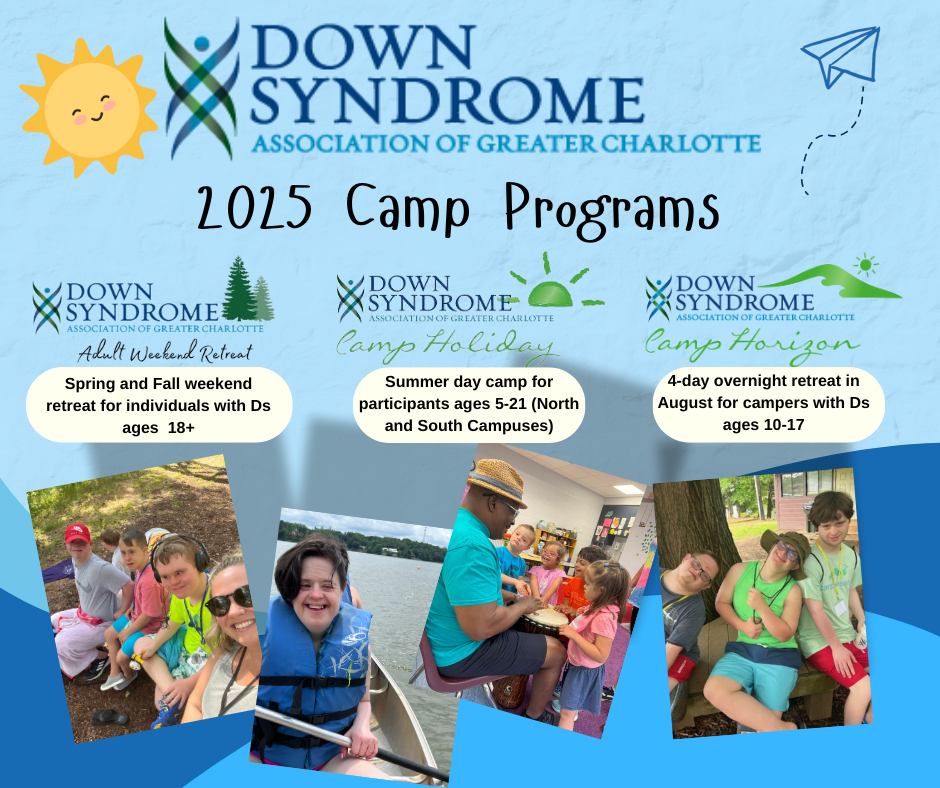 DOWN SYNDROME
ASSOCIATION OF GREATER CHARLOTTE

2025 Camp Programs

DOWN SYNDROME
ASSOCIATION OF GREATER CHARLOTTE
Adult Weekend Retreat

Spring and Fall weekend retreat for individuals with Ds ages 18+

DOWN SYNDROME
ASSOCIATION OF GREATER CHARLOTTE
Camp Holiday

Summer day camp for participants ages 5-21 (North and South Campuses)

DOWN SYNDROME
ASSOCIATION OF GREATER CHARLOTTE
Camp Horizon

4-day overnight retreat in August for campers with Ds ages 10-17